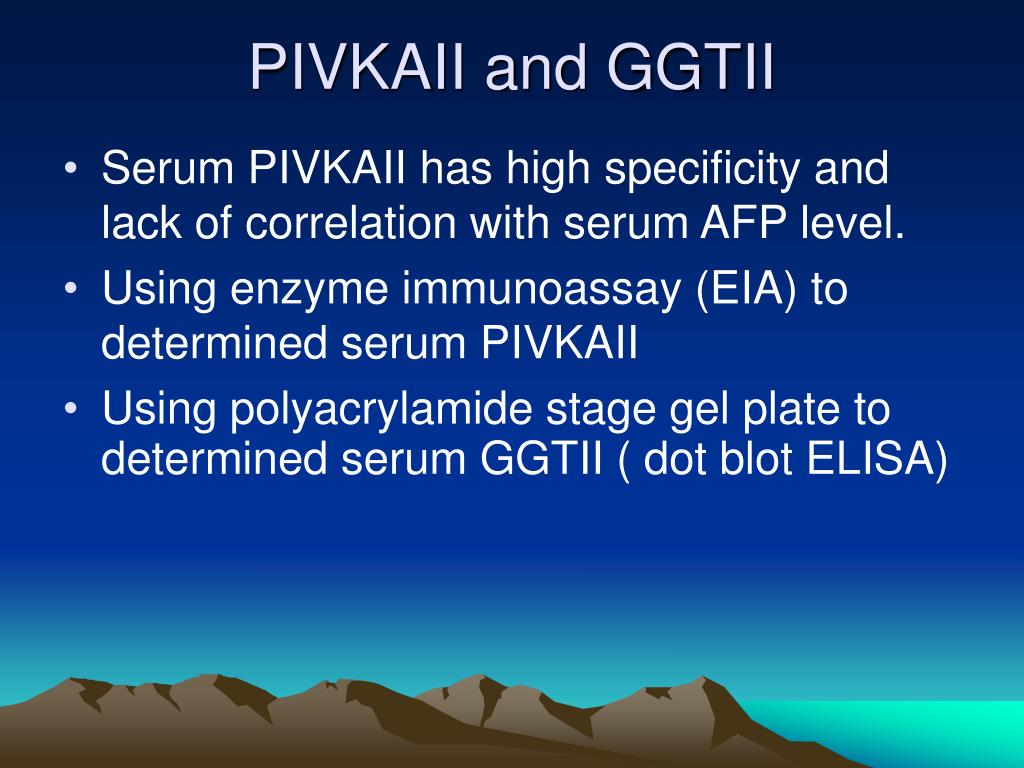 PIVKAII and GGTII

• Serum PIVKAII has high specificity and lack of correlation with serum AFP level.
• Using enzyme immunoassay (EIA) to determined serum PIVKAII
• Using polyacrylamide stage gel plate to determined serum GGTII ( dot blot ELISA)